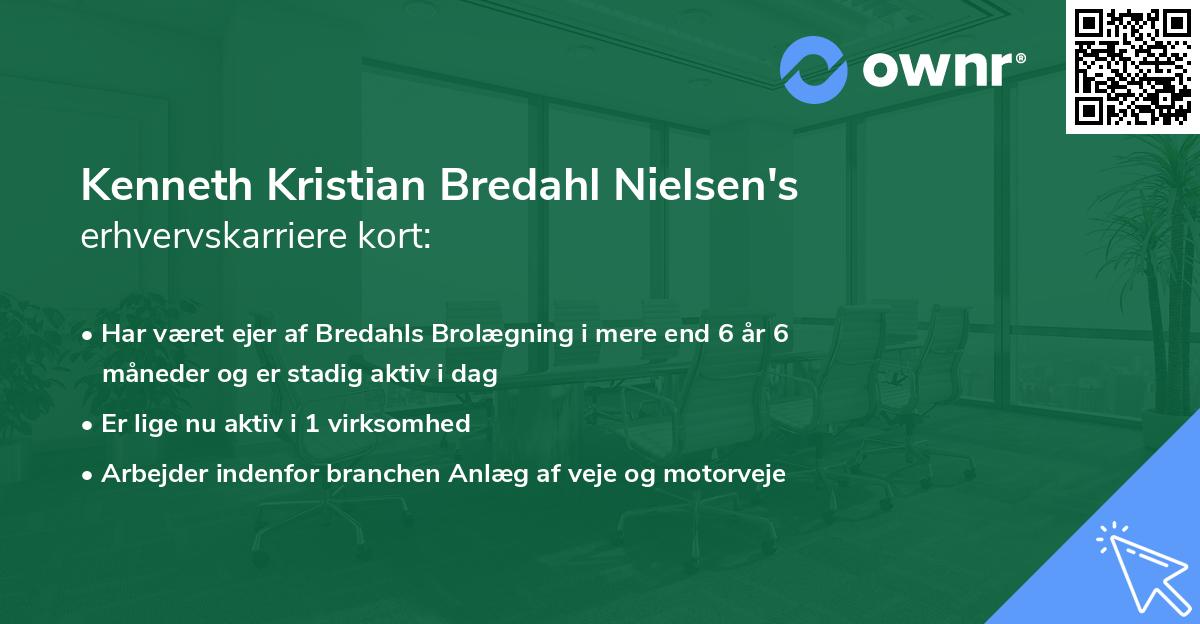 ownr®

Kenneth Kristian Bredahl Nielsen's
erhvervskarriere kort:

• Har været ejer af Bredahls Brolægning i mere end 6 år 6 måneder og er stadig aktiv i dag
• Er lige nu aktiv i 1 virksomhed
• Arbejder indenfor branchen Anlæg af veje og motorveje